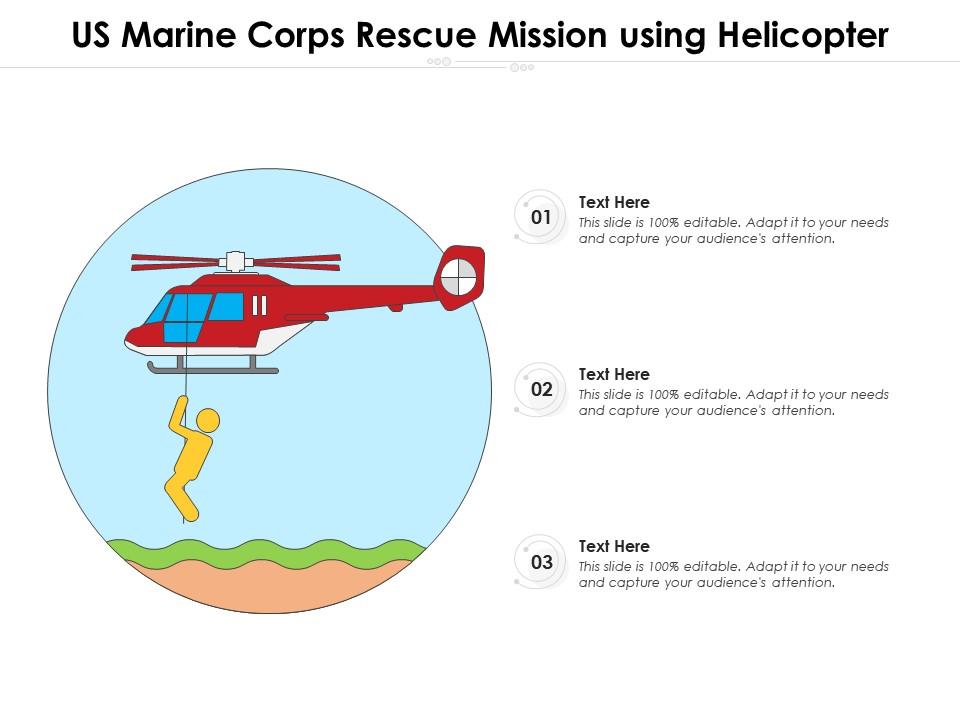 US Marine Corps Rescue Mission using Helicopter

01
Text Here
This slide is 100% editable. Adapt it to your needs and capture your audience's attention.

02
Text Here
This slide is 100% editable. Adapt it to your needs and capture your audience's attention.

03
Text Here
This slide is 100% editable. Adapt it to your needs and capture your audience's attention.